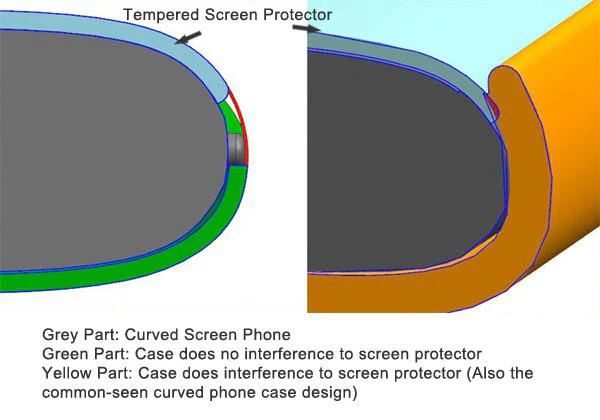 Tempered Screen Protector

Grey Part: Curved Screen Phone
Green Part: Case does no interference to screen protector
Yellow Part: Case does interference to screen protector (Also the common-seen curved phone case design)